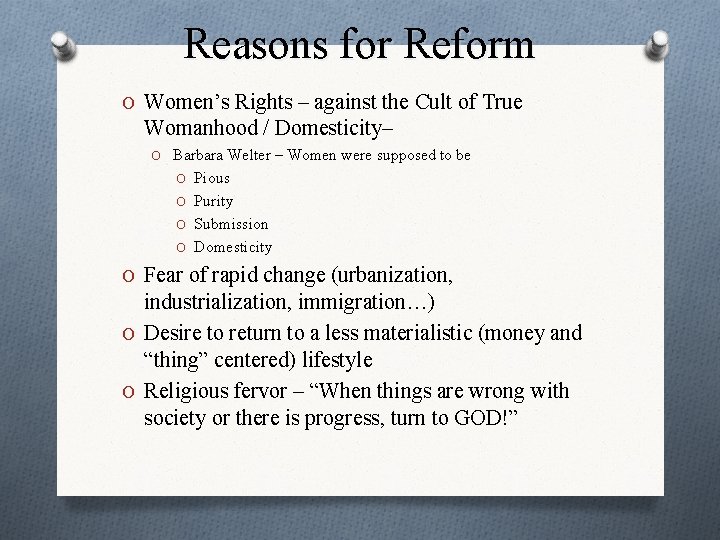 Reasons for Reform

O Women’s Rights – against the Cult of True Womanhood / Domesticity–

O Barbara Welter – Women were supposed to be

O Pious

O Purity

O Submission

O Domesticity

O Fear of rapid change (urbanization, industrialization, immigration…)

O Desire to return to a less materialistic (money and “thing” centered) lifestyle

O Religious fervor – “When things are wrong with society or there is progress, turn to GOD!”